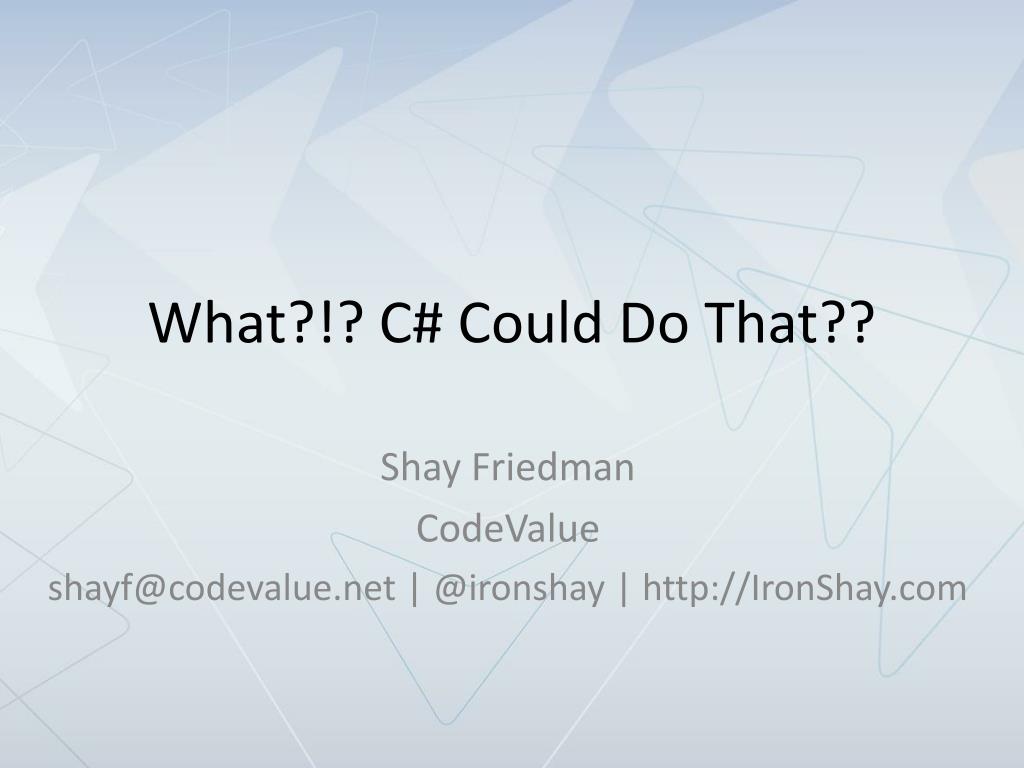 What?!? C# Could Do That??

Shay Friedman
CodeValue
shayf@codevalue.net | @ironshay | http://IronShay.com